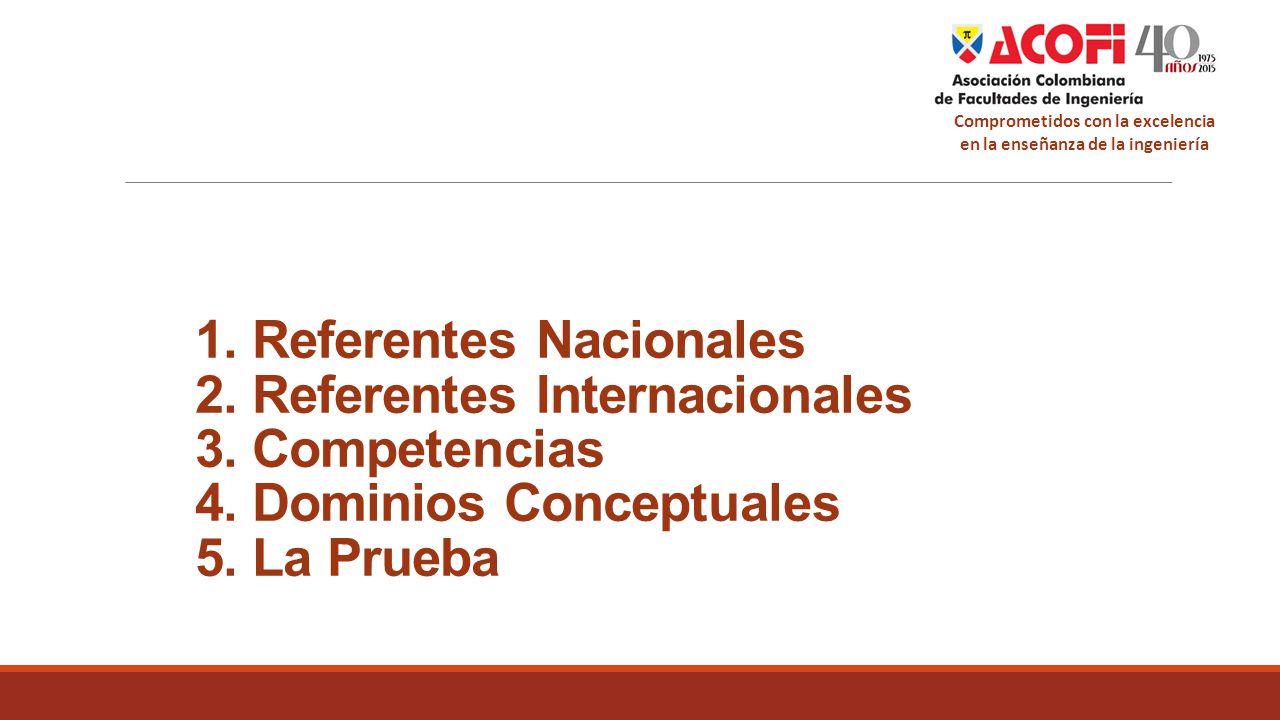 ACOFI 40 años 1975 2015
Asociación Colombiana de Facultades de Ingeniería
Comprometidos con la excelencia en la enseñanza de la ingeniería

1. Referentes Nacionales
2. Referentes Internacionales
3. Competencias
4. Dominios Conceptuales
5. La Prueba